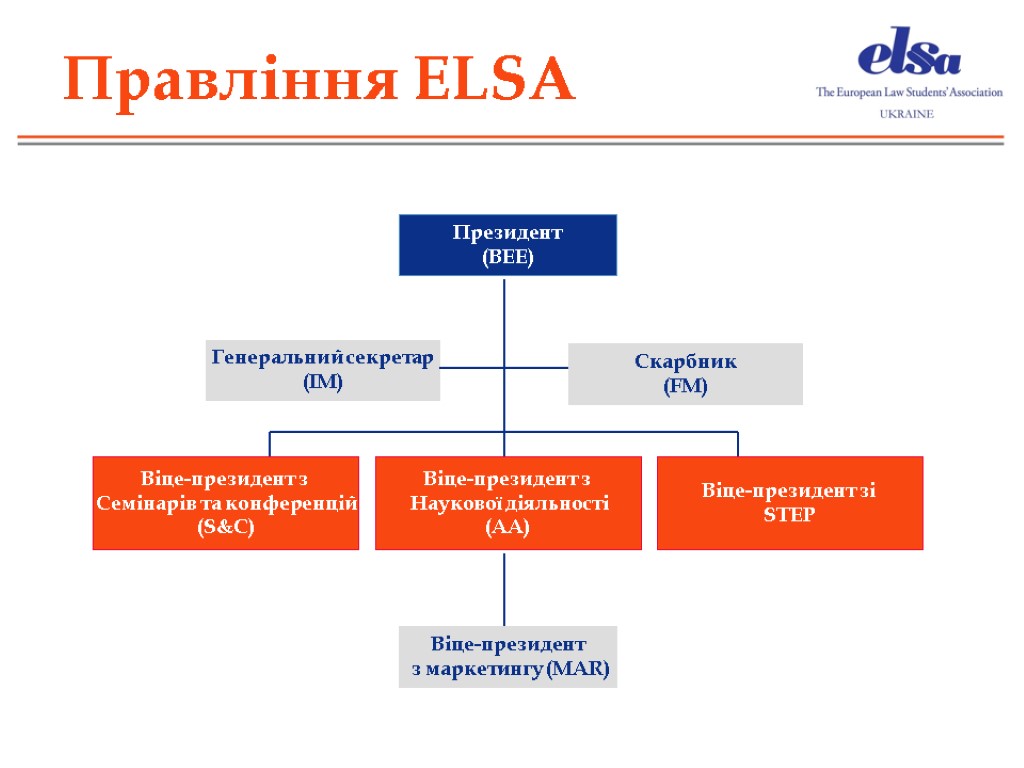 Правління ELSA

elsa
The European Law Students' Association
UKRAINE

Президент
(BEE)

Генеральний секретар
(IM)

Скарбник
(FM)

Віце-президент з
Семінарів та конференцій
(S&C)

Віце-президент з
Наукової діяльності
(AA)

Віце-президент зі
STEP

Віце-президент
з маркетингу (MAR)